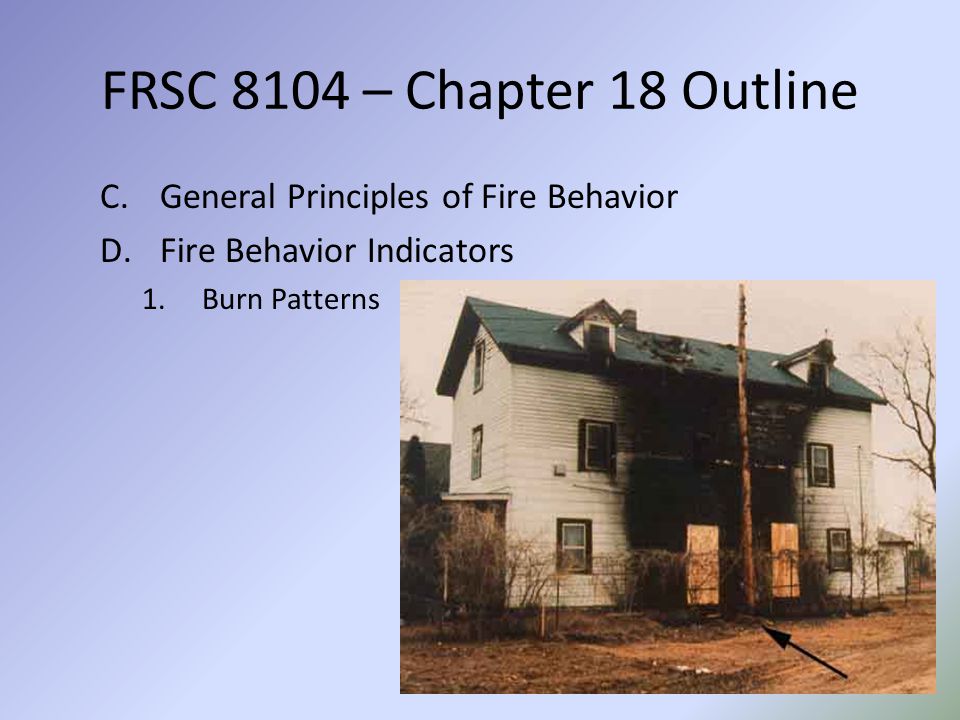 FRSC 8104 – Chapter 18 Outline

C. General Principles of Fire Behavior

D. Fire Behavior Indicators

1. Burn Patterns